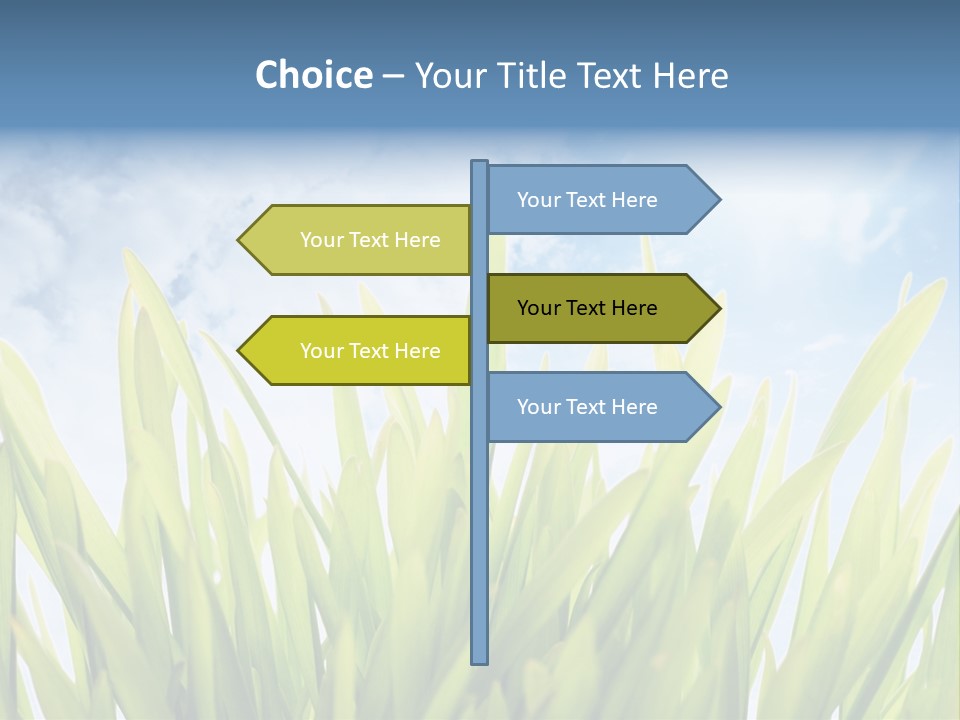 Choice – Your Title Text Here

Your Text Here

Your Text Here

Your Text Here

Your Text Here

Your Text Here